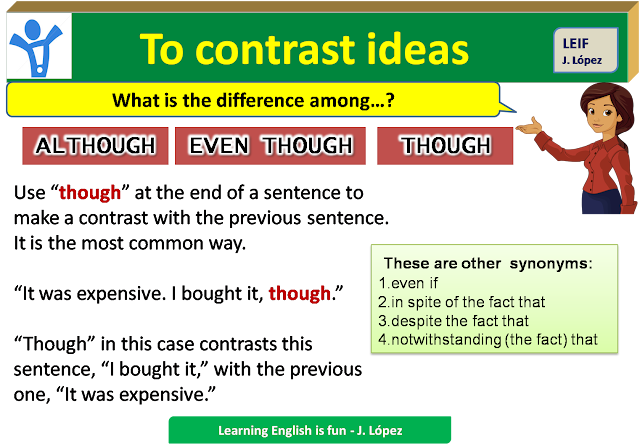 To contrast ideas

LEIF
J. López

What is the difference among…?

ALTHOUGH

EVEN THOUGH

THOUGH

Use “though” at the end of a sentence to make a contrast with the previous sentence. It is the most common way.

“It was expensive. I bought it, though.”

“Though” in this case contrasts this sentence, “I bought it,” with the previous one, “It was expensive.”

These are other synonyms:
1.even if
2.in spite of the fact that
3.despite the fact that
4.notwithstanding (the fact) that

Learning English is fun - J. López